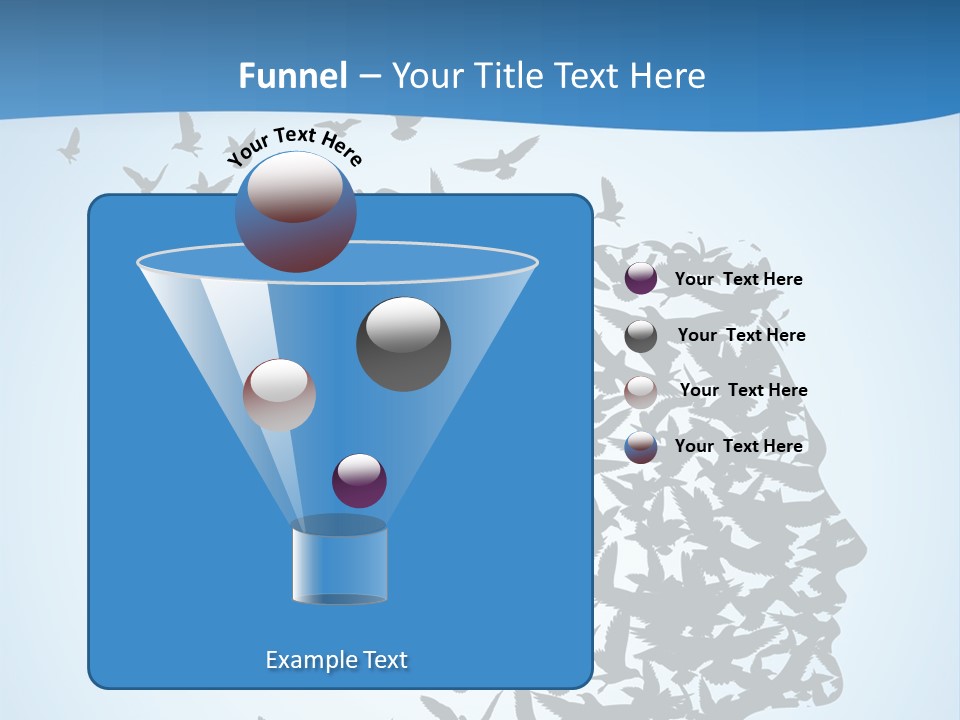 Funnel – Your Title Text Here

Your Text Here

Your Text Here

Your Text Here

Your Text Here

Your Text Here

Example Text